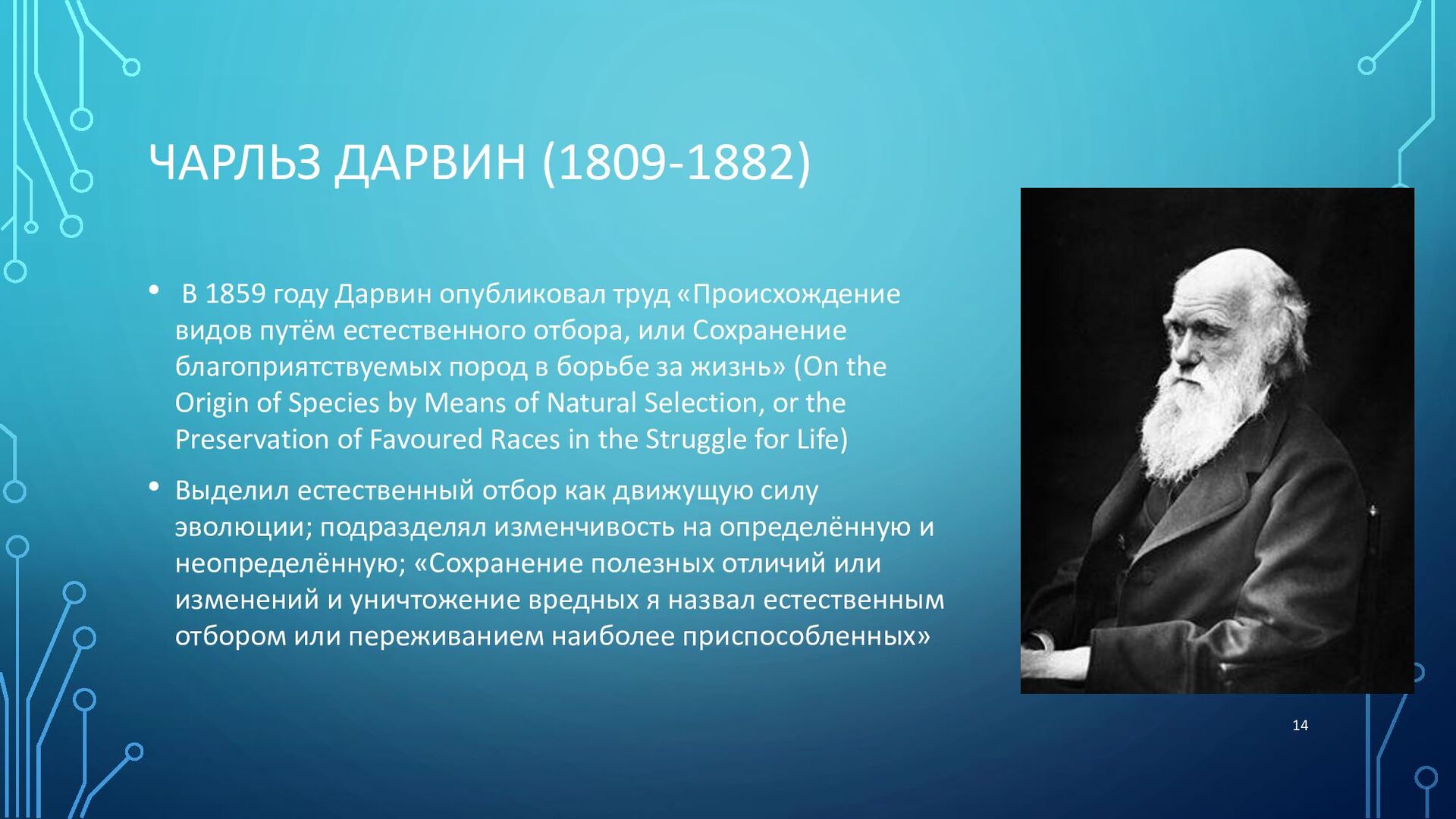 ЧАРЛЬЗ ДАРВИН (1809-1882)

• В 1859 году Дарвин опубликовал труд «Происхождение видов путём естественного отбора, или Сохранение благоприятствуемых пород в борьбе за жизнь» (On the Origin of Species by Means of Natural Selection, or the Preservation of Favoured Races in the Struggle for Life)

• Выделил естественный отбор как движущую силу эволюции; подразделял изменчивость на определённую и неопределённую; «Сохранение полезных отличий или изменений и уничтожение вредных я назвал естественным отбором или переживанием наиболее приспособленных»

14